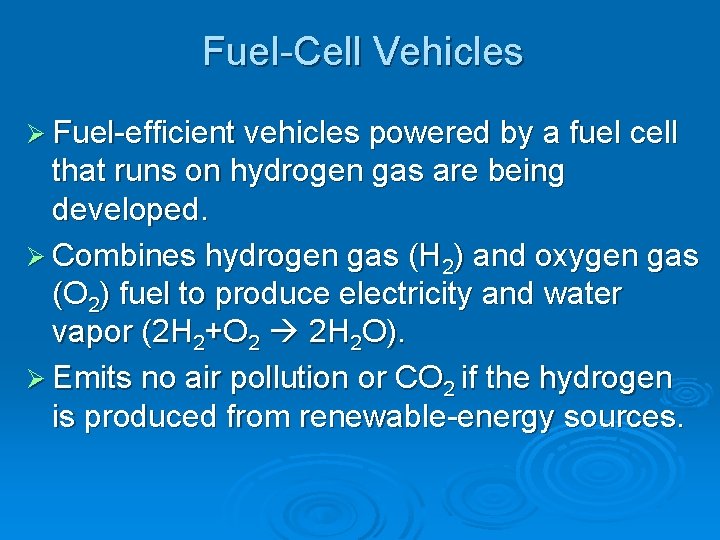 Fuel-Cell Vehicles

➢ Fuel-efficient vehicles powered by a fuel cell that runs on hydrogen gas are being developed.

➢ Combines hydrogen gas ($H_2$) and oxygen gas ($O_2$) fuel to produce electricity and water vapor ($2H_2+O_2 \rightarrow 2H_2O$).

➢ Emits no air pollution or $CO_2$ if the hydrogen is produced from renewable-energy sources.